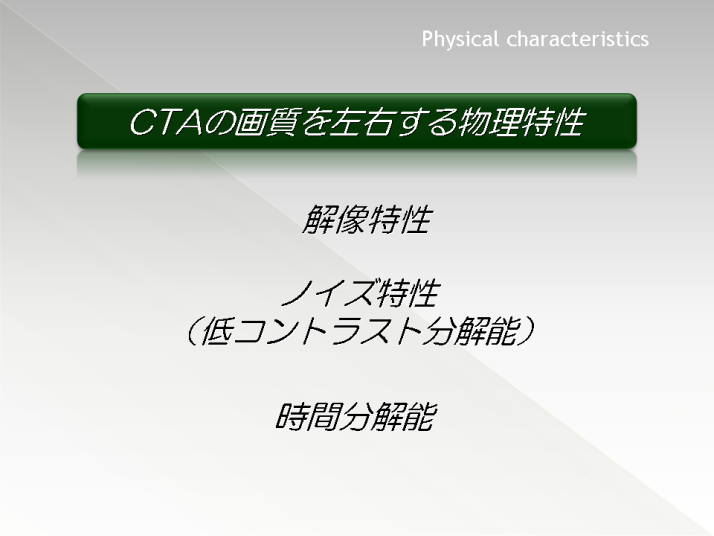 Physical characteristics

CTAの画質を左右する物理特性

解像特性

ノイズ特性
（低コントラスト分解能）

時間分解能